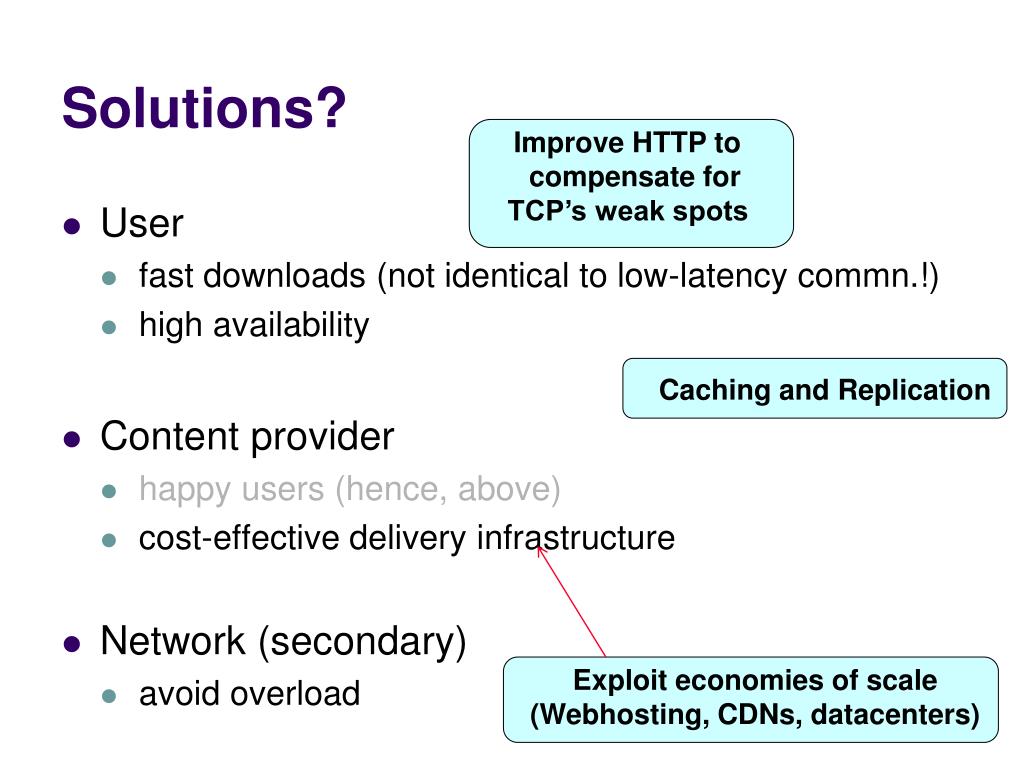 Solutions?

Improve HTTP to compensate for TCP's weak spots

- User
  - fast downloads (not identical to low-latency commn.!)
  - high availability

Caching and Replication

- Content provider
  - happy users (hence, above)
  - cost-effective delivery infrastructure

- Network (secondary)
  - avoid overload

Exploit economies of scale (Webhosting, CDNs, datacenters)